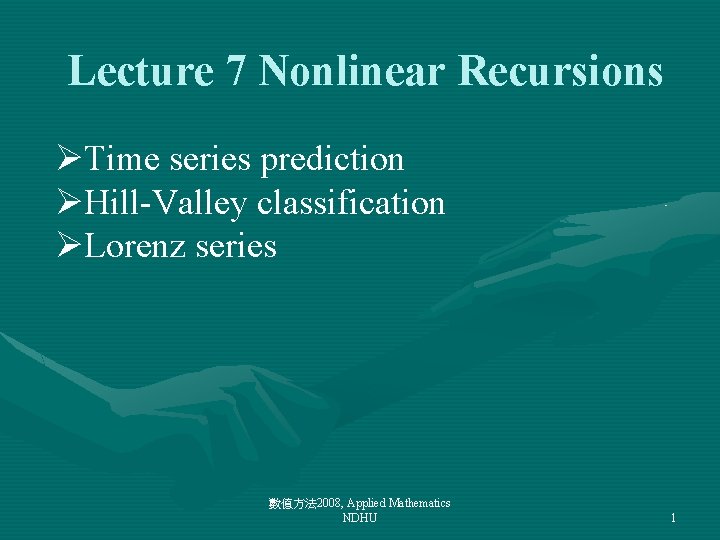 Lecture 7 Nonlinear Recursions

➢Time series prediction
➢Hill-Valley classification
➢Lorenz series

數值方法2008, Applied Mathematics NDHU

1